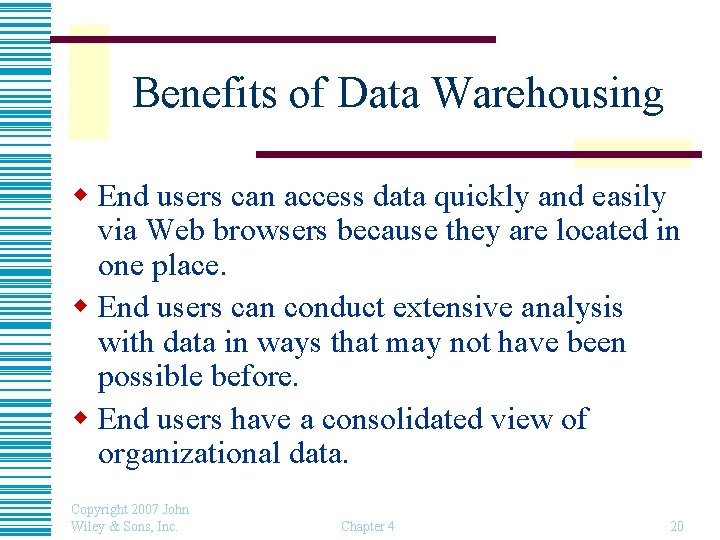 Benefits of Data Warehousing

◆ End users can access data quickly and easily via Web browsers because they are located in one place.

◆ End users can conduct extensive analysis with data in ways that may not have been possible before.

◆ End users have a consolidated view of organizational data.

Copyright 2007 John Wiley & Sons, Inc.

Chapter 4

20